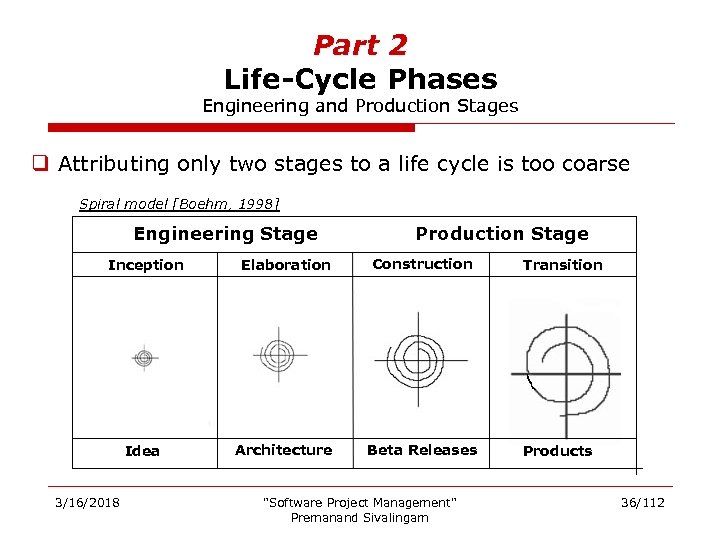 Part 2
Life-Cycle Phases
Engineering and Production Stages

❑ Attributing only two stages to a life cycle is too coarse

Spiral model [Boehm, 1998]

| Engineering Stage | | Production Stage | |
|---|---|---|---|
| Inception | Elaboration | Construction | Transition |
| | | | |
| Idea | Architecture | Beta Releases | Products |

3/16/2018

"Software Project Management"
Premanand Sivalingam

36/112